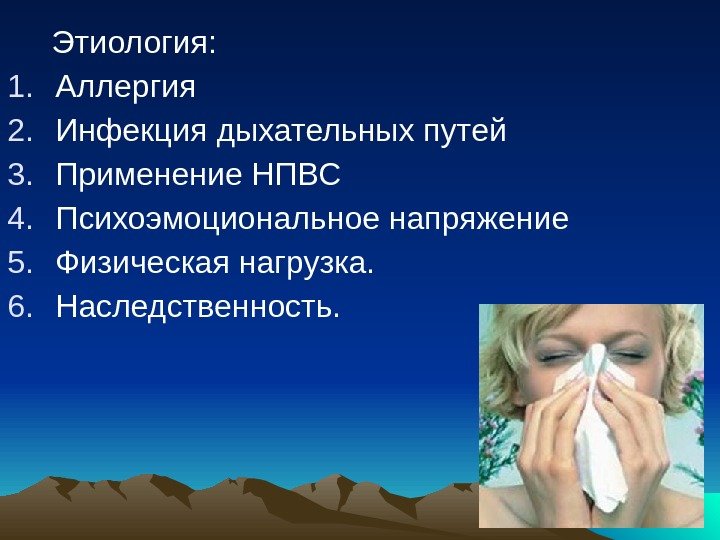 Этиология:

1. Аллергия
2. Инфекция дыхательных путей
3. Применение НПВС
4. Психоэмоциональное напряжение
5. Физическая нагрузка.
6. Наследственность.